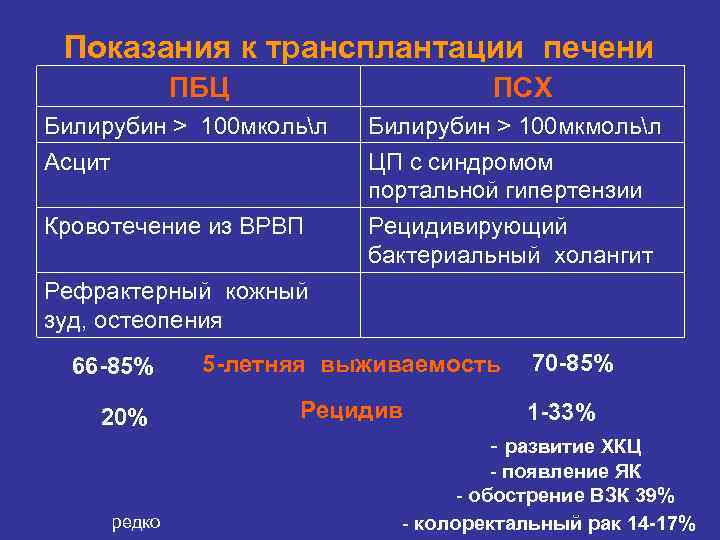 Показания к трансплантации печени

| ПБЦ | ПСХ |
|---|---|
| Билирубин > 100мколь\л | Билирубин > 100мкмоль\л |
| Асцит | ЦП с синдромом портальной гипертензии |
| Кровотечение из ВРВП | Рецидивирующий бактериальный холангит |
| Рефрактерный кожный зуд, остеопения | |

66-85% 5-летняя выживаемость 70-85%

20% Рецидив 1-33%

- развитие ХКЦ
- появление ЯК
- обострение ВЗК 39%

редко

- колоректальный рак 14-17%